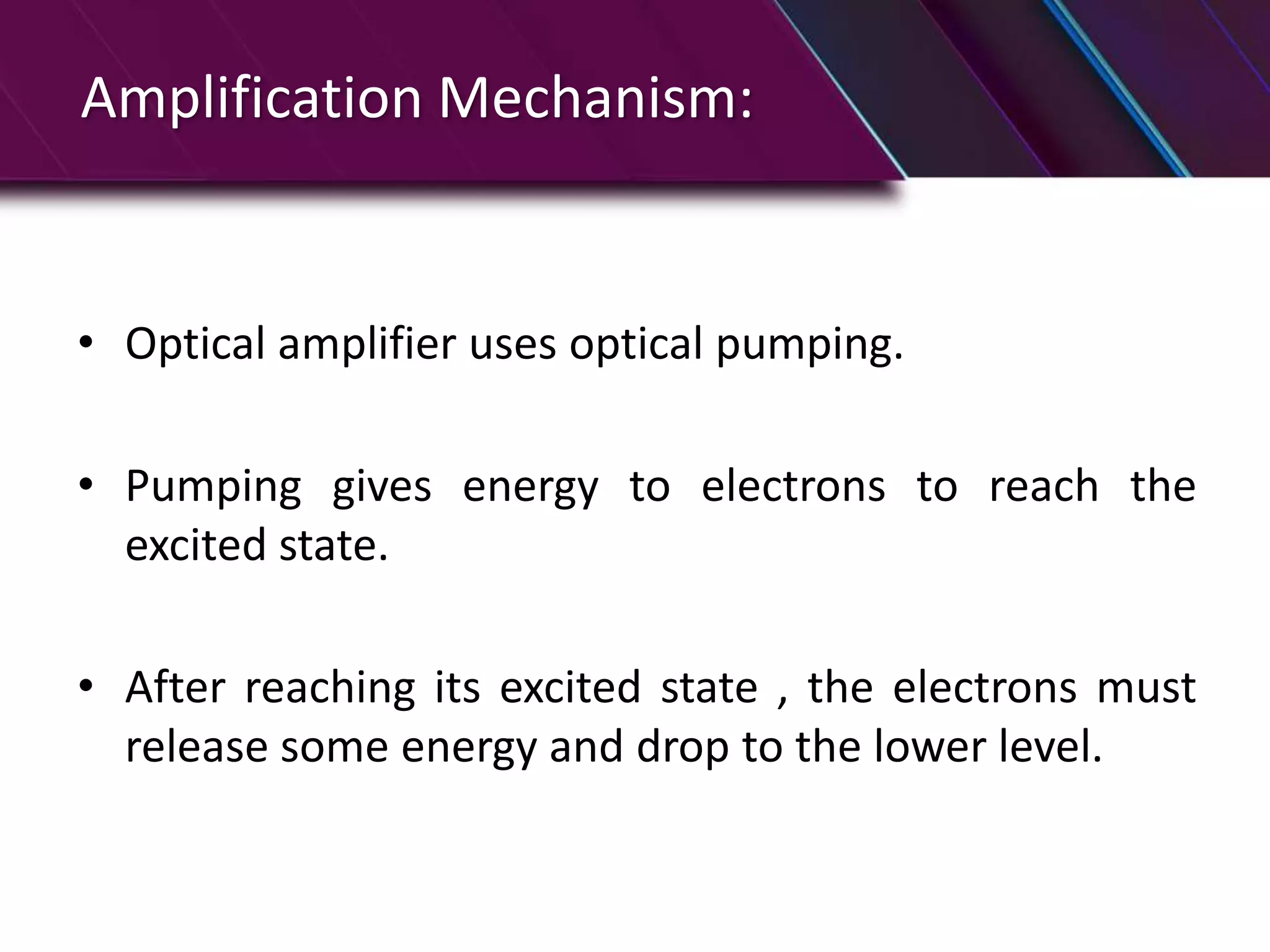 Amplification Mechanism:

• Optical amplifier uses optical pumping.

• Pumping gives energy to electrons to reach the excited state.

• After reaching its excited state , the electrons must release some energy and drop to the lower level.